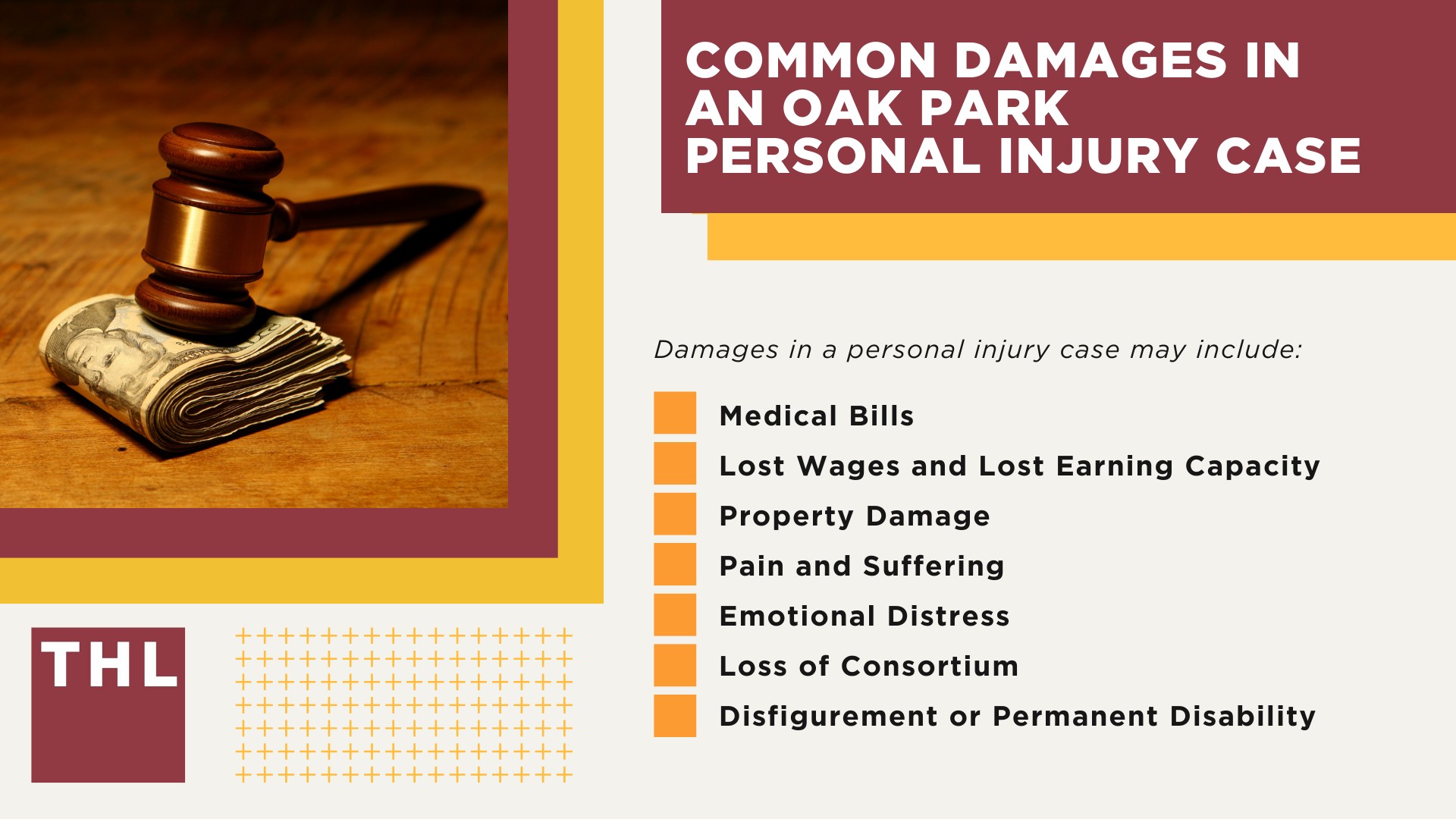 COMMON DAMAGES IN AN OAK PARK PERSONAL INJURY CASE

Damages in a personal injury case may include:

Medical Bills
Lost Wages and Lost Earning Capacity
Property Damage
Pain and Suffering
Emotional Distress
Loss of Consortium
Disfigurement or Permanent Disability

THL